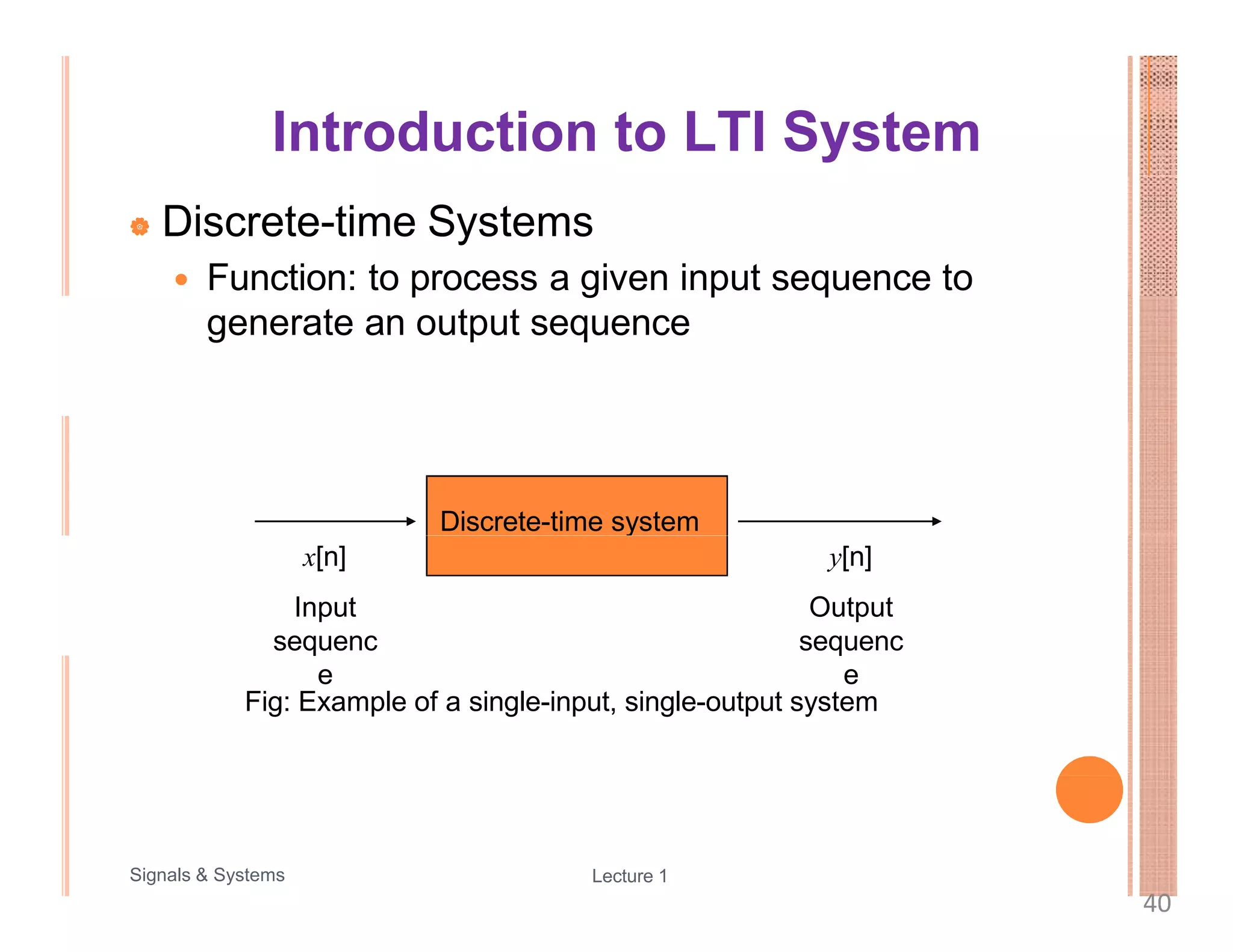 Introduction to LTI System

Discrete-time Systems

Function: to process a given input sequence to generate an output sequence

Discrete-time system

$x$[n]

Input sequenc e

$y$[n]

Output sequenc e

Fig: Example of a single-input, single-output system

Signals & Systems

Lecture 1

40